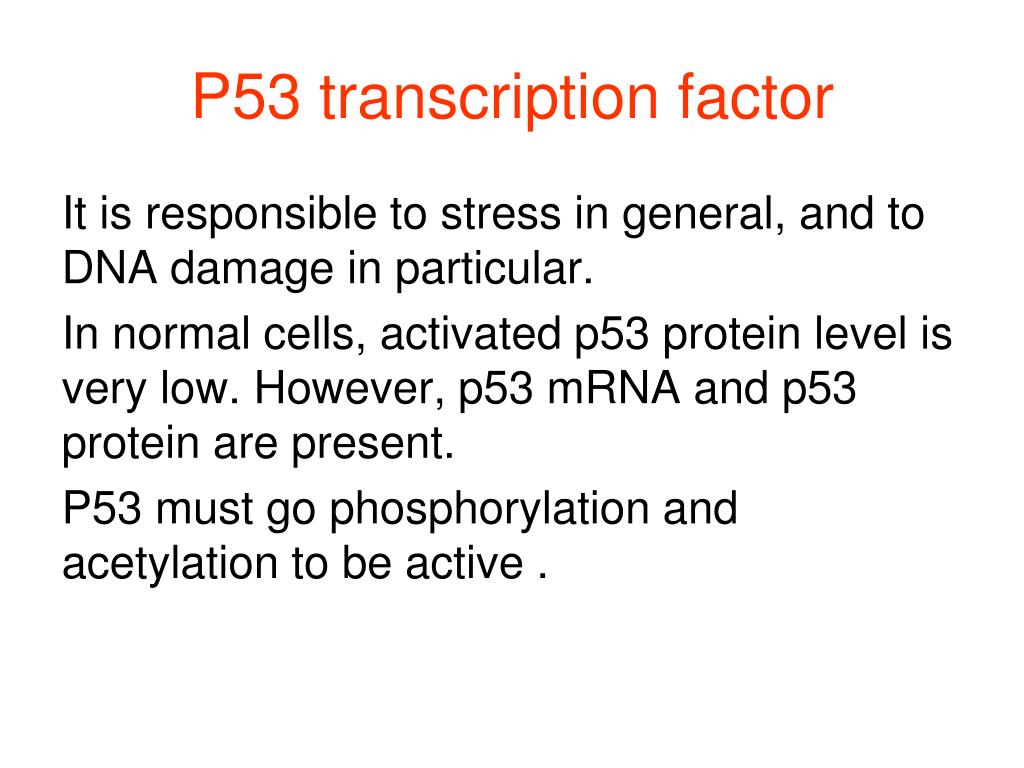 P53 transcription factor

It is responsible to stress in general, and to DNA damage in particular.

In normal cells, activated p53 protein level is very low. However, p53 mRNA and p53 protein are present.

P53 must go phosphorylation and acetylation to be active .